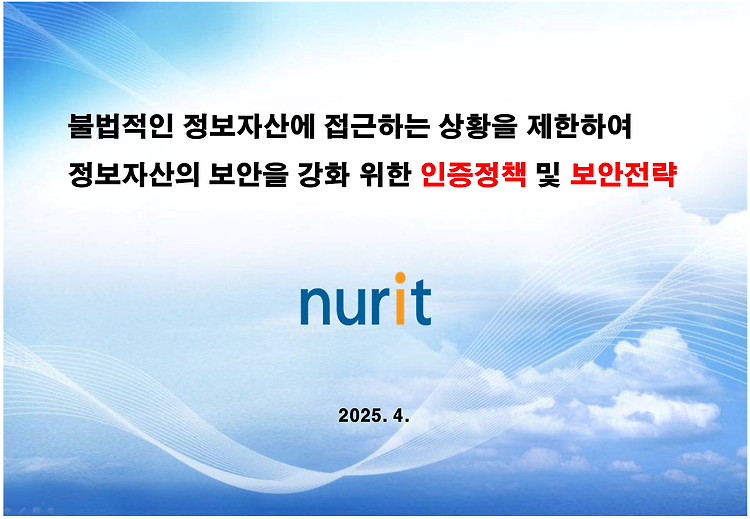 불법적인 정보자산에 접근하는 상황을 제한하여
정보자산의 보안을 강화 위한 인증정책 및 보안전략

nurit

2025. 4.